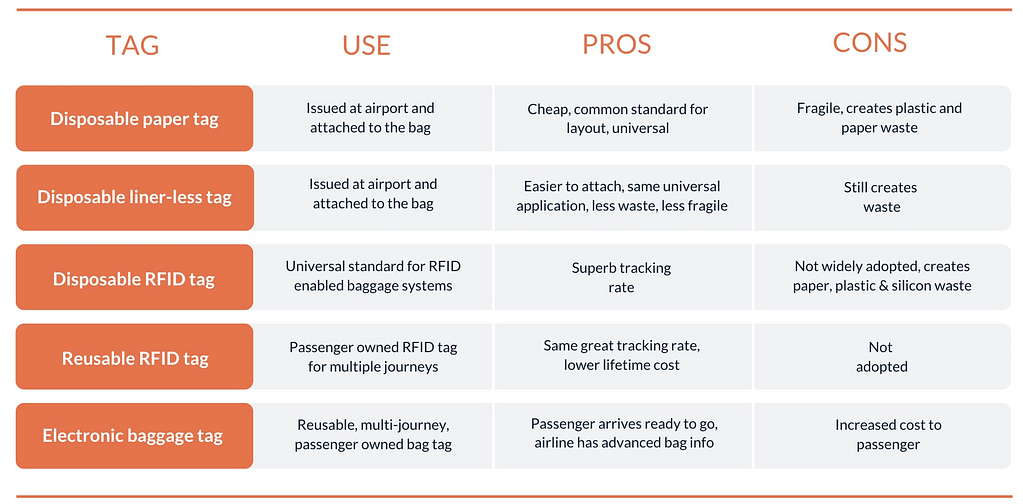 | TAG | USE | PROS | CONS |
|---|---|---|---|
| Disposable paper tag | Issued at airport and attached to the bag | Cheap, common standard for layout, universal | Fragile, creates plastic and paper waste |
| Disposable liner-less tag | Issued at airport and attached to the bag | Easier to attach, same universal application, less waste, less fragile | Still creates waste |
| Disposable RFID tag | Universal standard for RFID enabled baggage systems | Superb tracking rate | Not widely adopted, creates paper, plastic & silicon waste |
| Reusable RFID tag | Passenger owned RFID tag for multiple journeys | Same great tracking rate, lower lifetime cost | Not adopted |
| Electronic baggage tag | Reusable, multi-journey, passenger owned bag tag | Passenger arrives ready to go, airline has advanced bag info | Increased cost to passenger |